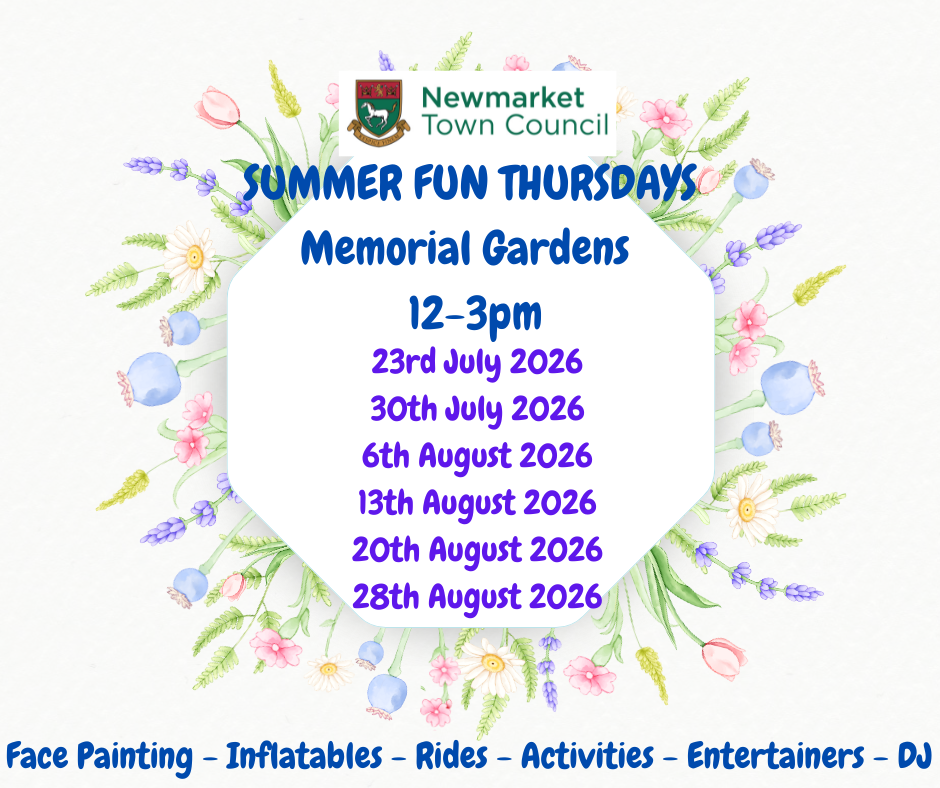 Newmarket Town Council

SUMMER FUN THURSDAYS
Memorial Gardens
12-3pm
23rd July 2026
30th July 2026
6th August 2026
13th August 2026
20th August 2026
28th August 2026

Face Painting - Inflatables - Rides - Activities - Entertainers - DJ